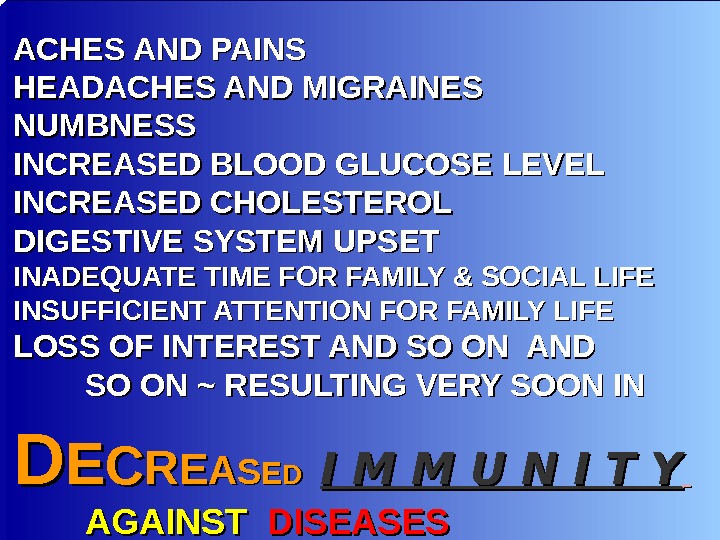 ACHES AND PAINS
HEADACHES AND MIGRAINES
NUMBNESS
INCREASED BLOOD GLUCOSE LEVEL
INCREASED CHOLESTEROL
DIGESTIVE SYSTEM UPSET
INADEQUATE TIME FOR FAMILY & SOCIAL LIFE
INSUFFICIENT ATTENTION FOR FAMILY LIFE
LOSS OF INTEREST AND SO ON AND SO ON ~ RESULTING VERY SOON IN

DECREASED IMMUNITY

AGAINST DISEASES